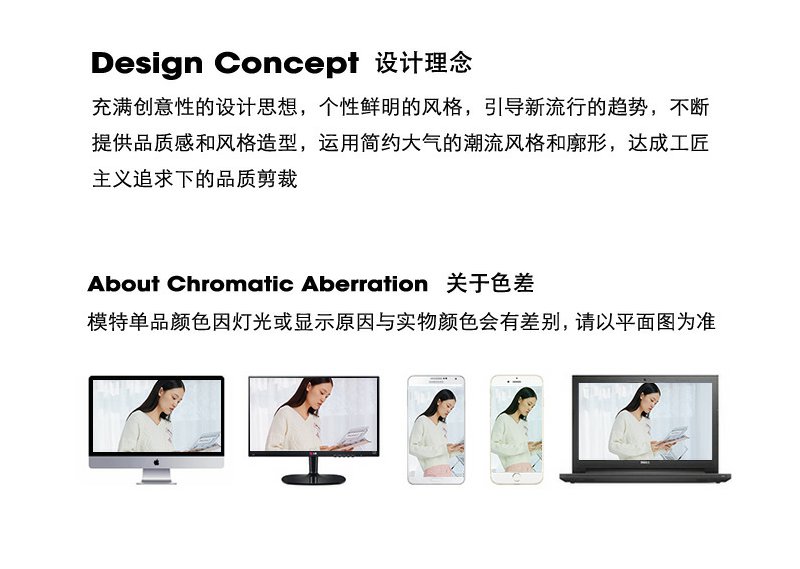 Design Concept 设计理念

充满创意性的设计思想，个性鲜明的风格，引导新流行的趋势，不断提供品质感和风格造型，运用简约大气的潮流风格和廓形，达成工匠主义追求下的品质剪裁

About Chromatic Aberration 关于色差

模特单品颜色因灯光或显示原因与实物颜色会有差别，请以平面图为准